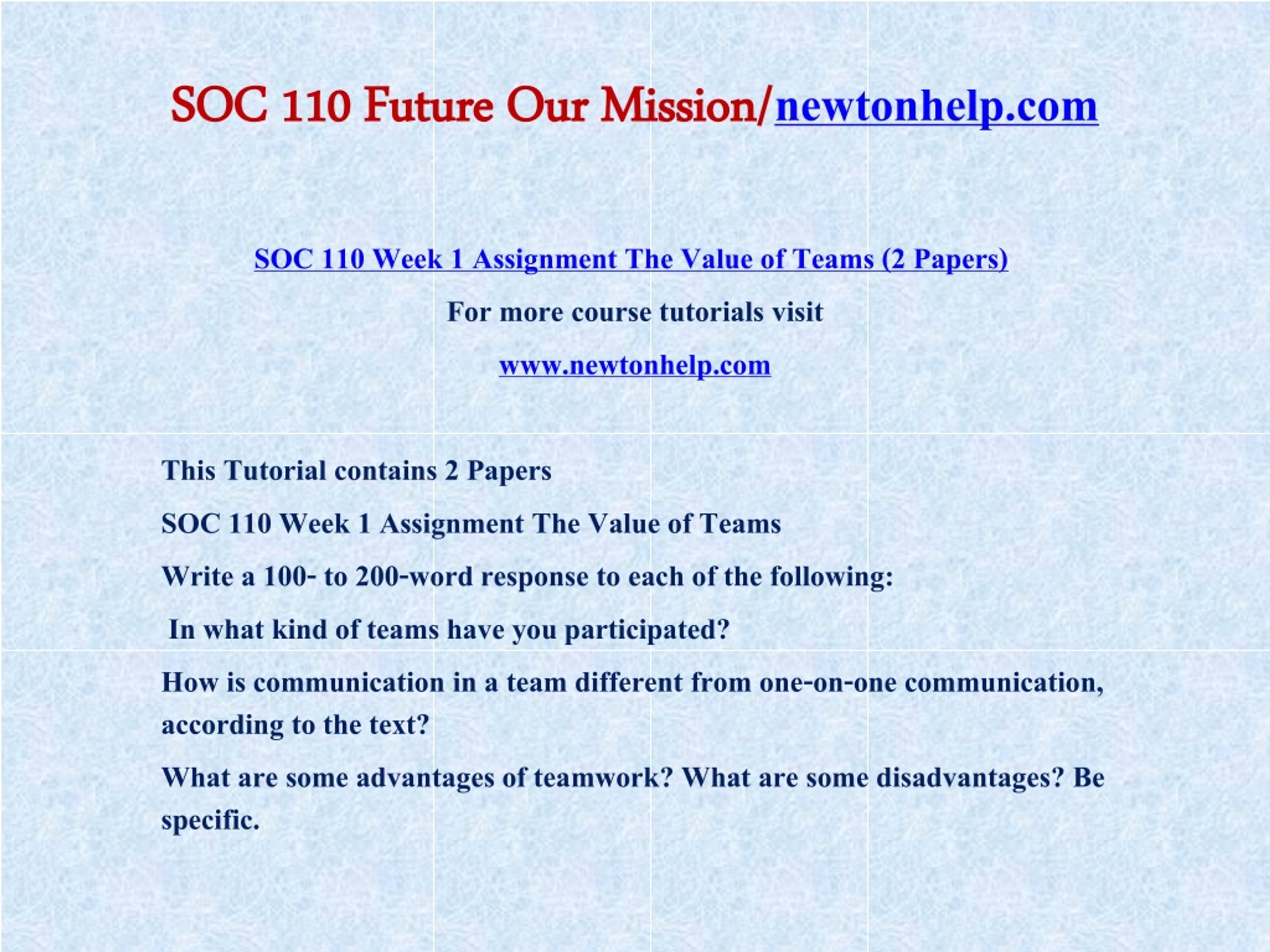 SOC 110 Future Our Mission/newtonhelp.com

SOC 110 Week 1 Assignment The Value of Teams (2 Papers)

For more course tutorials visit

www.newtonhelp.com

This Tutorial contains 2 Papers

SOC 110 Week 1 Assignment The Value of Teams

Write a 100- to 200-word response to each of the following:

In what kind of teams have you participated?

How is communication in a team different from one-on-one communication, according to the text?

What are some advantages of teamwork? What are some disadvantages? Be specific.